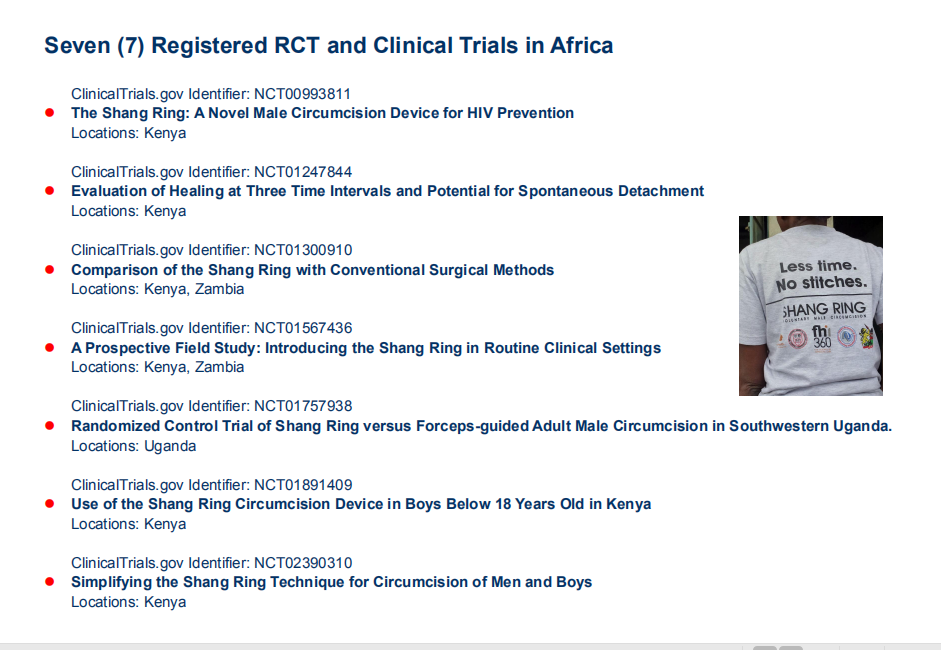 Seven (7) Registered RCT and Clinical Trials in Africa

ClinicalTrials.gov Identifier: NCT00993811
The Shang Ring: A Novel Male Circumcision Device for HIV Prevention
Locations: Kenya

ClinicalTrials.gov Identifier: NCT01247844
Evaluation of Healing at Three Time Intervals and Potential for Spontaneous Detachment
Locations: Kenya

ClinicalTrials.gov Identifier: NCT01300910
Comparison of the Shang Ring with Conventional Surgical Methods
Locations: Kenya, Zambia

ClinicalTrials.gov Identifier: NCT01567436
A Prospective Field Study: Introducing the Shang Ring in Routine Clinical Settings
Locations: Kenya, Zambia

ClinicalTrials.gov Identifier: NCT01757938
Randomized Control Trial of Shang Ring versus Forceps-guided Adult Male Circumcision in Southwestern Uganda.
Locations: Uganda

ClinicalTrials.gov Identifier: NCT01891409
Use of the Shang Ring Circumcision Device in Boys Below 18 Years Old in Kenya
Locations: Kenya

ClinicalTrials.gov Identifier: NCT02390310
Simplifying the Shang Ring Technique for Circumcision of Men and Boys
Locations: Kenya

Less time.
No stitches.
SHANG RING
VOLUNTARY MALE CIRCUMCISION
fhi 360